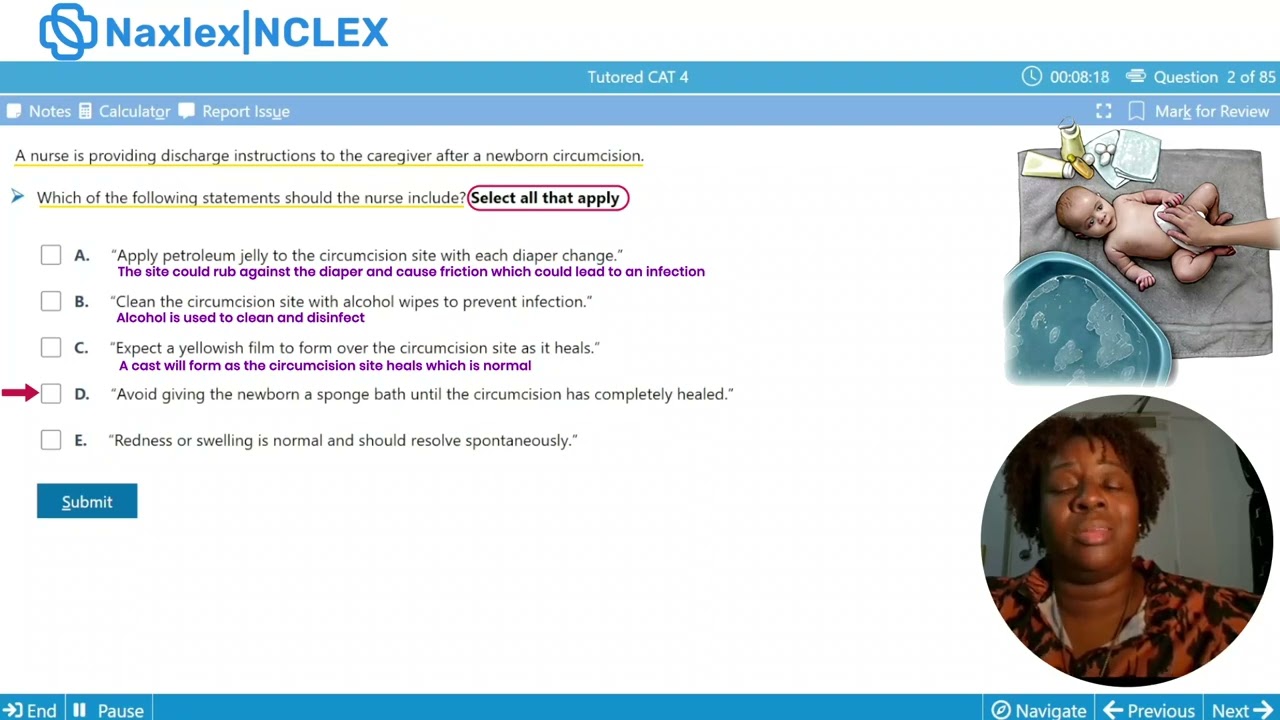 Naxlex|NCLEX

Tutored CAT 4

00:08:18 Question 2 of 85

Notes Calculator Report Issue

Mark for Review

A nurse is providing discharge instructions to the caregiver after a newborn circumcision.

Which of the following statements should the nurse include? Select all that apply

A. "Apply petroleum jelly to the circumcision site with each diaper change."
The site could rub against the diaper and cause friction which could lead to an infection

B. "Clean the circumcision site with alcohol wipes to prevent infection."
Alcohol is used to clean and disinfect

C. "Expect a yellowish film to form over the circumcision site as it heals."
A cast will form as the circumcision site heals which is normal

D. "Avoid giving the newborn a sponge bath until the circumcision has completely healed."

E. "Redness or swelling is normal and should resolve spontaneously."

Submit

End Pause

Navigate Previous Next